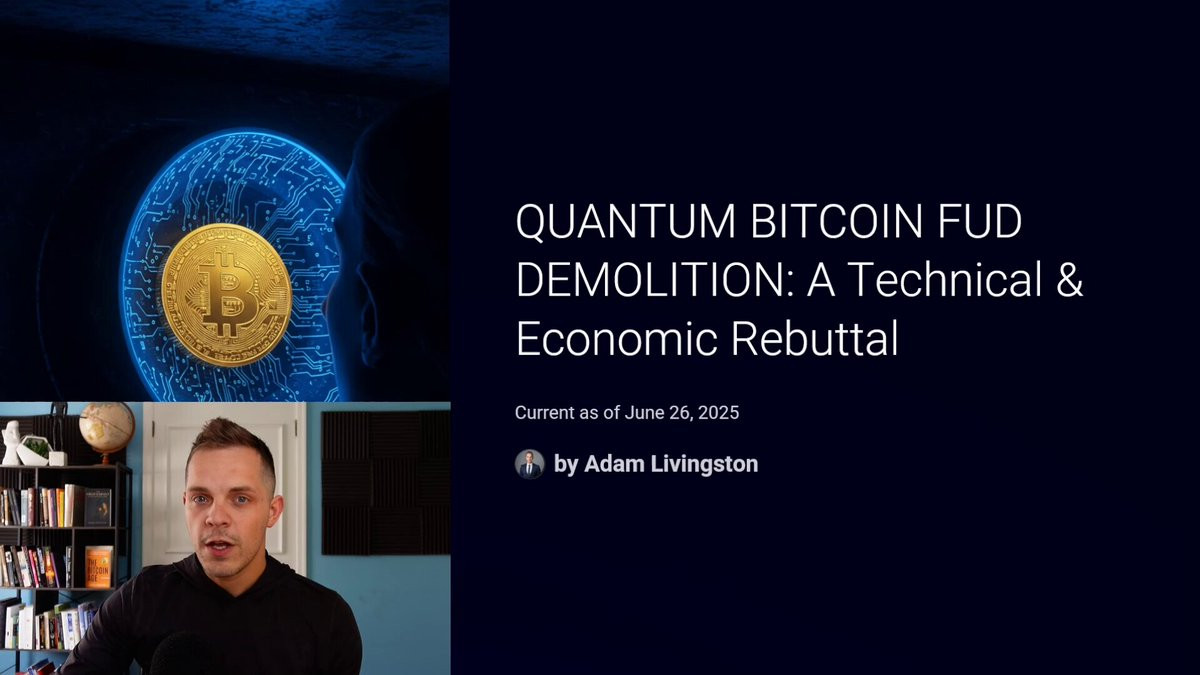 QUANTUM BITCOIN FUD DEMOLITION: A Technical & Economic Rebuttal

Current as of June 26, 2025

by Adam Livingston

THE BITCOIN AGE